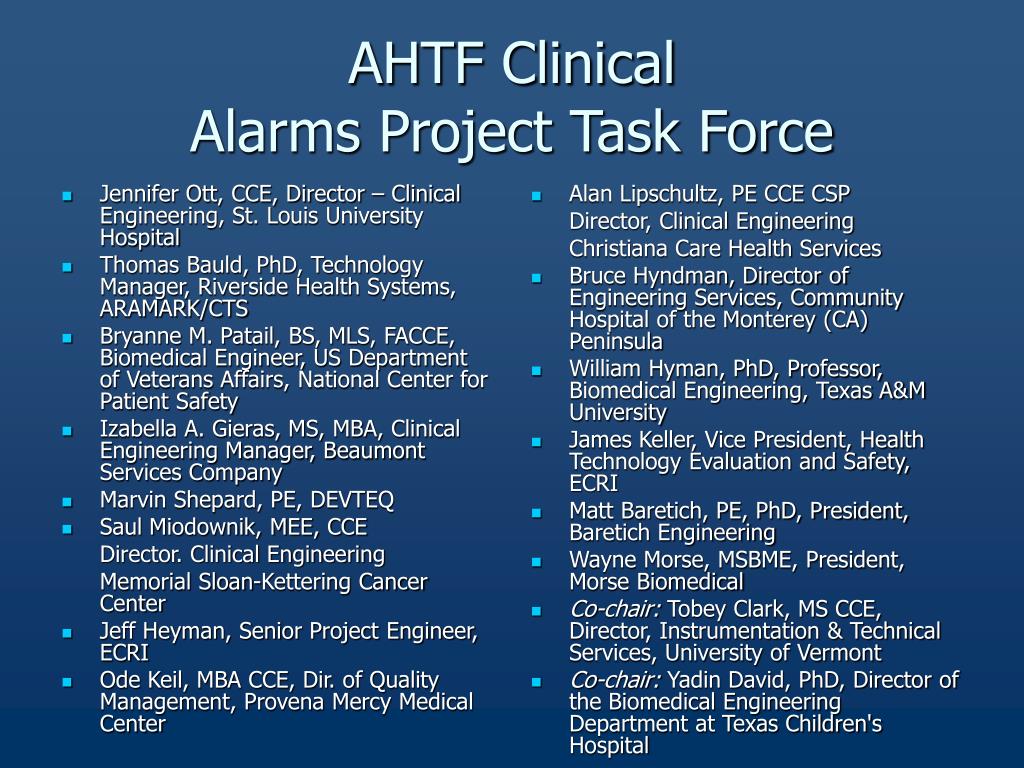 AHTF Clinical
Alarms Project Task Force

- Jennifer Ott, CCE, Director – Clinical Engineering, St. Louis University Hospital
- Thomas Bauld, PhD, Technology Manager, Riverside Health Systems, ARAMARK/CTS
- Bryanne M. Patail, BS, MLS, FACCE, Biomedical Engineer, US Department of Veterans Affairs, National Center for Patient Safety
- Izabella A. Gieras, MS, MBA, Clinical Engineering Manager, Beaumont Services Company
- Marvin Shepard, PE, DEVTEQ
- Saul Miodownik, MEE, CCE

Director. Clinical Engineering

Memorial Sloan-Kettering Cancer Center
- Jeff Heyman, Senior Project Engineer, ECRI
- Ode Keil, MBA CCE, Dir. of Quality Management, Provena Mercy Medical Center

- Alan Lipschultz, PE CCE CSP

Director, Clinical Engineering

Christiana Care Health Services
- Bruce Hyndman, Director of Engineering Services, Community Hospital of the Monterey (CA) Peninsula
- William Hyman, PhD, Professor, Biomedical Engineering, Texas A&M University
- James Keller, Vice President, Health Technology Evaluation and Safety, ECRI
- Matt Baretich, PE, PhD, President, Baretich Engineering
- Wayne Morse, MSBME, President, Morse Biomedical
- Co-chair: Tobey Clark, MS CCE, Director, Instrumentation & Technical Services, University of Vermont
- Co-chair: Yadin David, PhD, Director of the Biomedical Engineering Department at Texas Children's Hospital